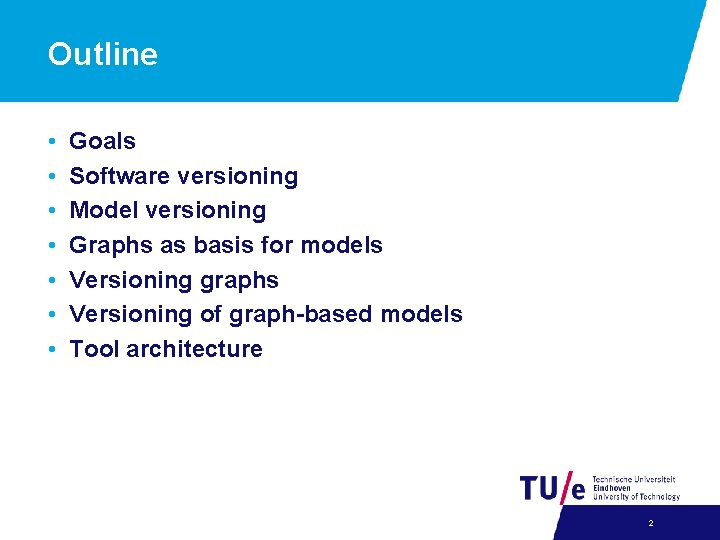 Outline

• Goals
• Software versioning
• Model versioning
• Graphs as basis for models
• Versioning graphs
• Versioning of graph-based models
• Tool architecture

TU/e Technische Universiteit Eindhoven University of Technology

2